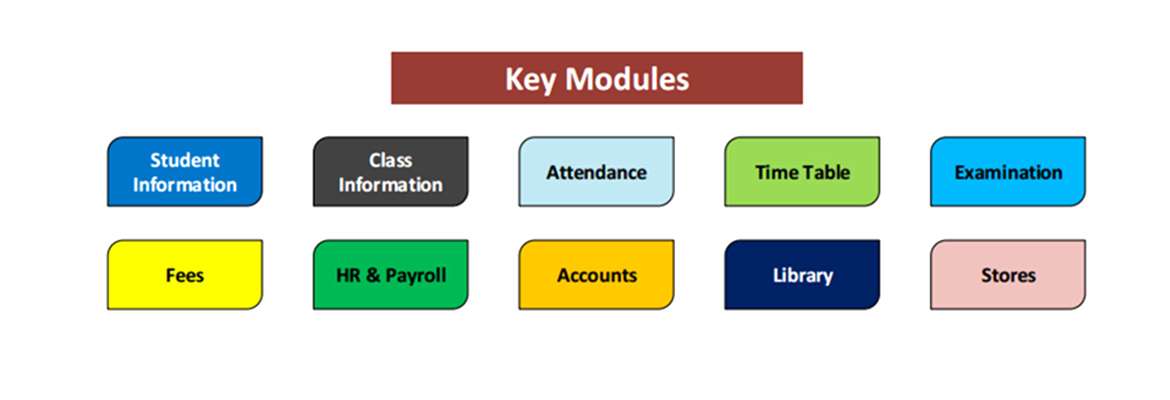 Key Modules

Student Information

Class Information

Attendance

Time Table

Examination

Fees

HR & Payroll

Accounts

Library

Stores